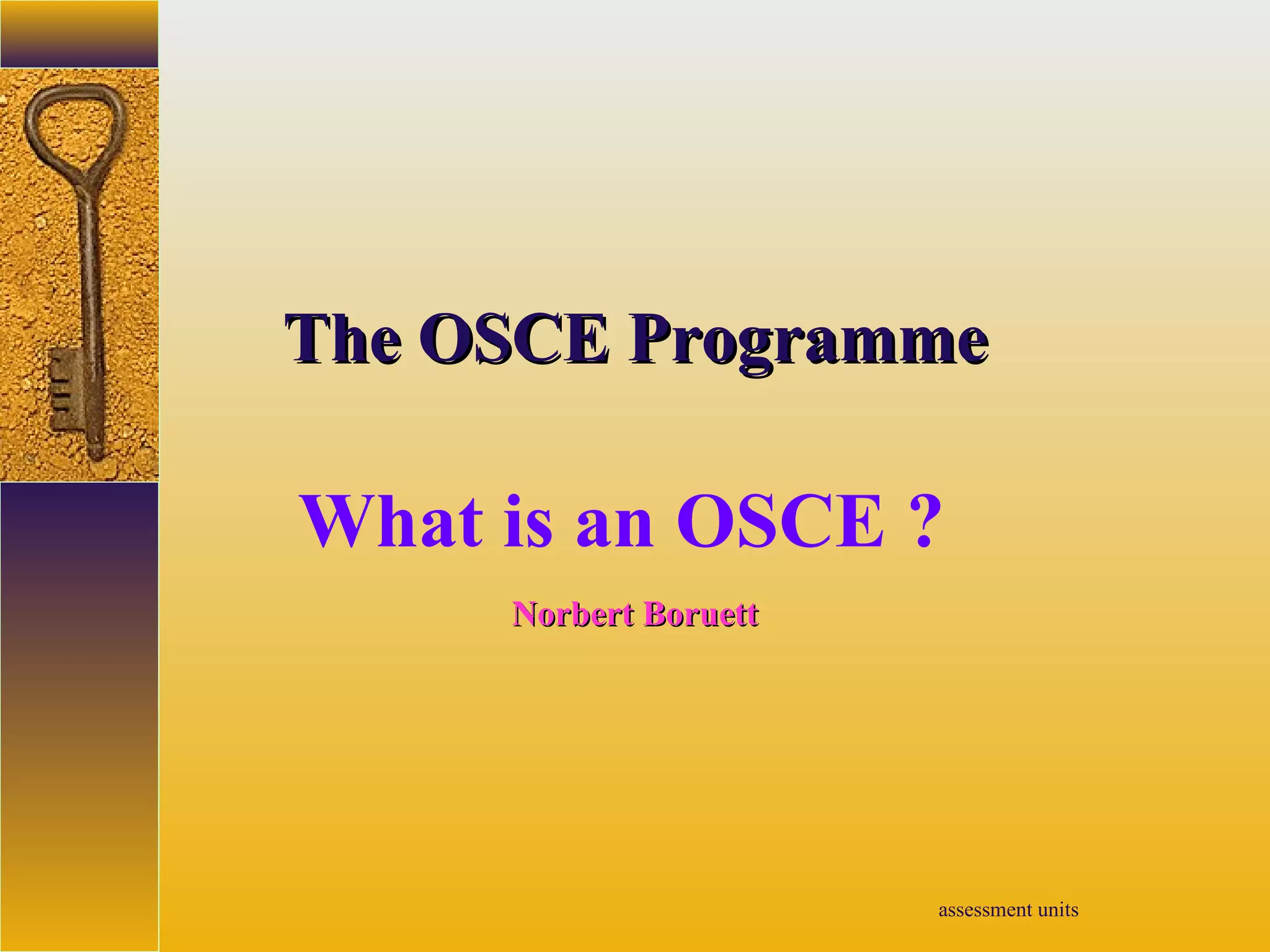 The OSCE Programme

What is an OSCE ?

Norbert Boruett

assessment units